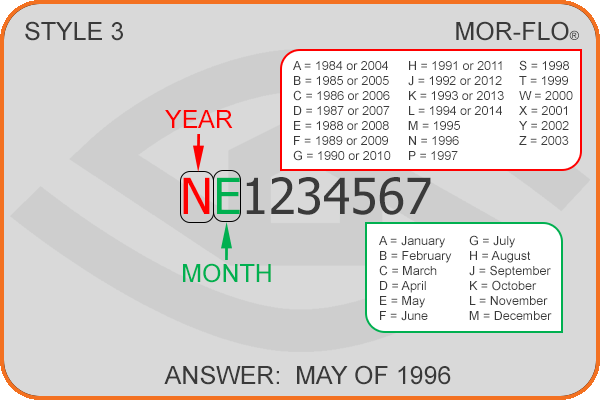 STYLE 3

MOR-FLO®

A = 1984 or 2004
B = 1985 or 2005
C = 1986 or 2006
D = 1987 or 2007
E = 1988 or 2008
F = 1989 or 2009
G = 1990 or 2010

H = 1991 or 2011
J = 1992 or 2012
K = 1993 or 2013
L = 1994 or 2014
M = 1995
N = 1996
P = 1997

S = 1998
T = 1999
W = 2000
X = 2001
Y = 2002
Z = 2003

YEAR

NE1234567

MONTH

A = January
B = February
C = March
D = April
E = May
F = June

G = July
H = August
J = September
K = October
L = November
M = December

ANSWER: MAY OF 1996